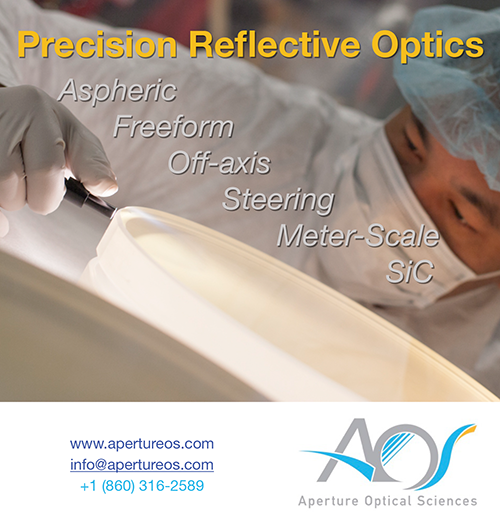 Precision Reflective Optics

Aspheric
Freeform
Off-axis
Steering
Meter-Scale
SiC

www.apertureos.com
info@apertureos.com
+1 (860) 316-2589

AOS
Aperture Optical Sciences